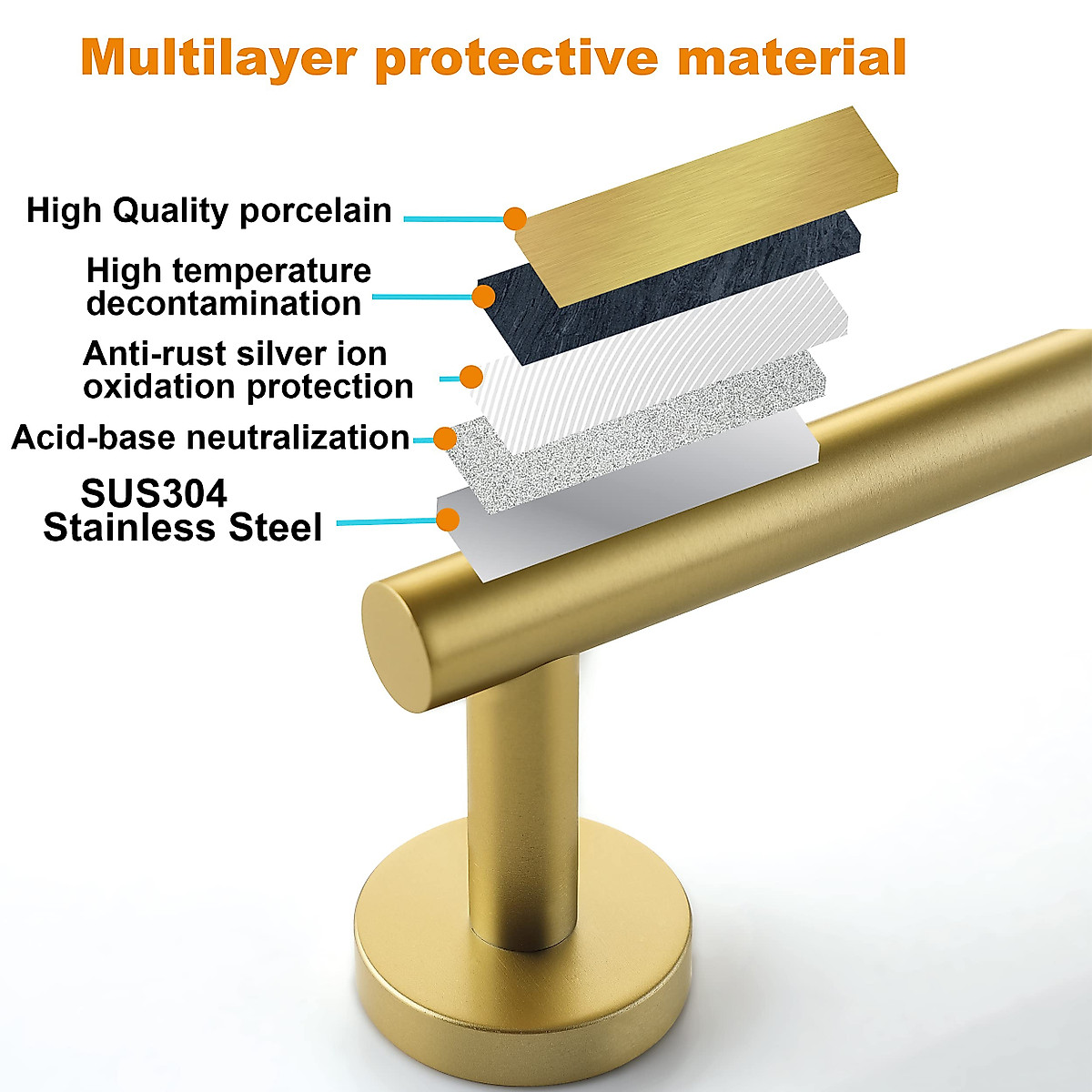 Multilayer protective material

High Quality porcelain

High temperature decontamination

Anti-rust silver ion oxidation protection

Acid-base neutralization

SUS304 Stainless Steel